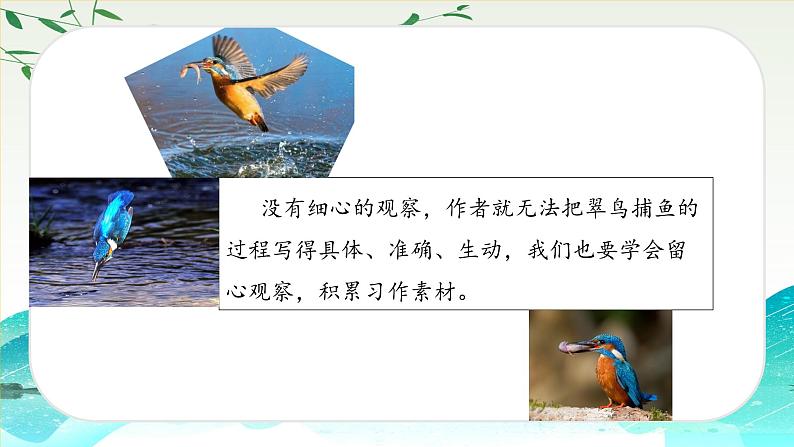 没有细心的观察，作者就无法把翠鸟捕鱼的过程写得具体、准确、生动，我们也要学会留心观察，积累习作素材。